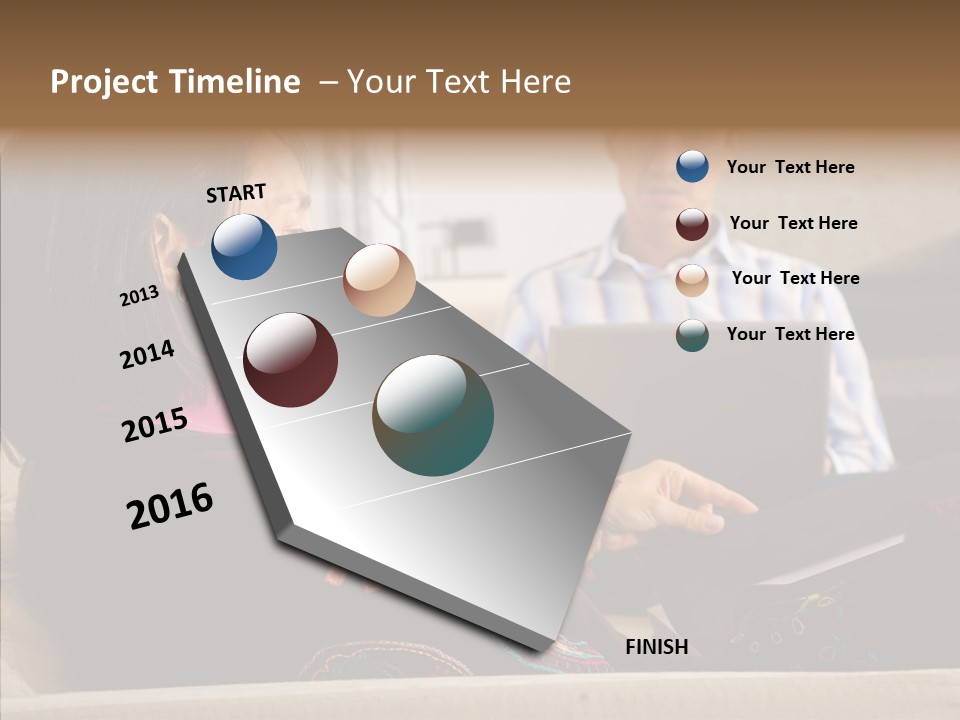 Project Timeline – Your Text Here

START

2013

2014

2015

2016

FINISH

Your Text Here

Your Text Here

Your Text Here

Your Text Here